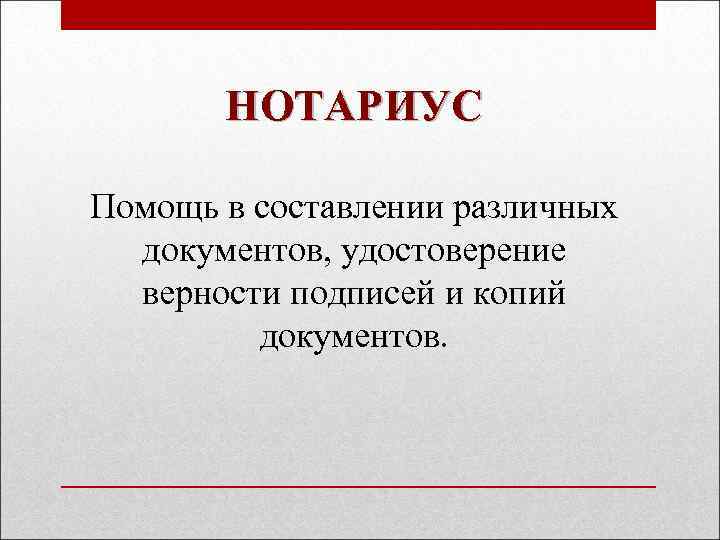 НОТАРИУС

Помощь в составлении различных документов, удостоверение верности подписей и копий документов.